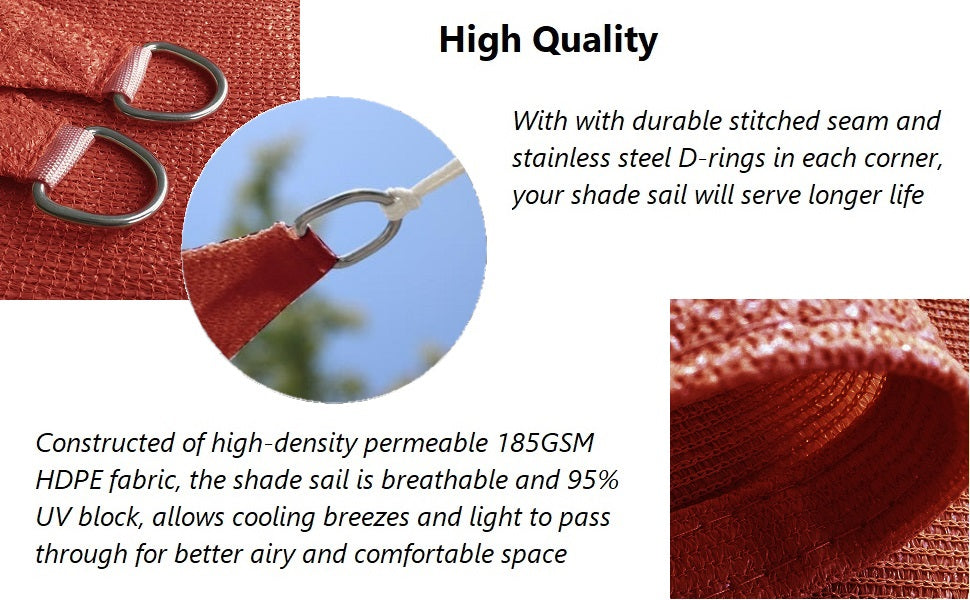 High Quality

With with durable stitched seam and stainless steel D-rings in each corner, your shade sail will serve longer life

Constructed of high-density permeable 185GSM HDPE fabric, the shade sail is breathable and 95% UV block, allows cooling breezes and light to pass through for better airy and comfortable space